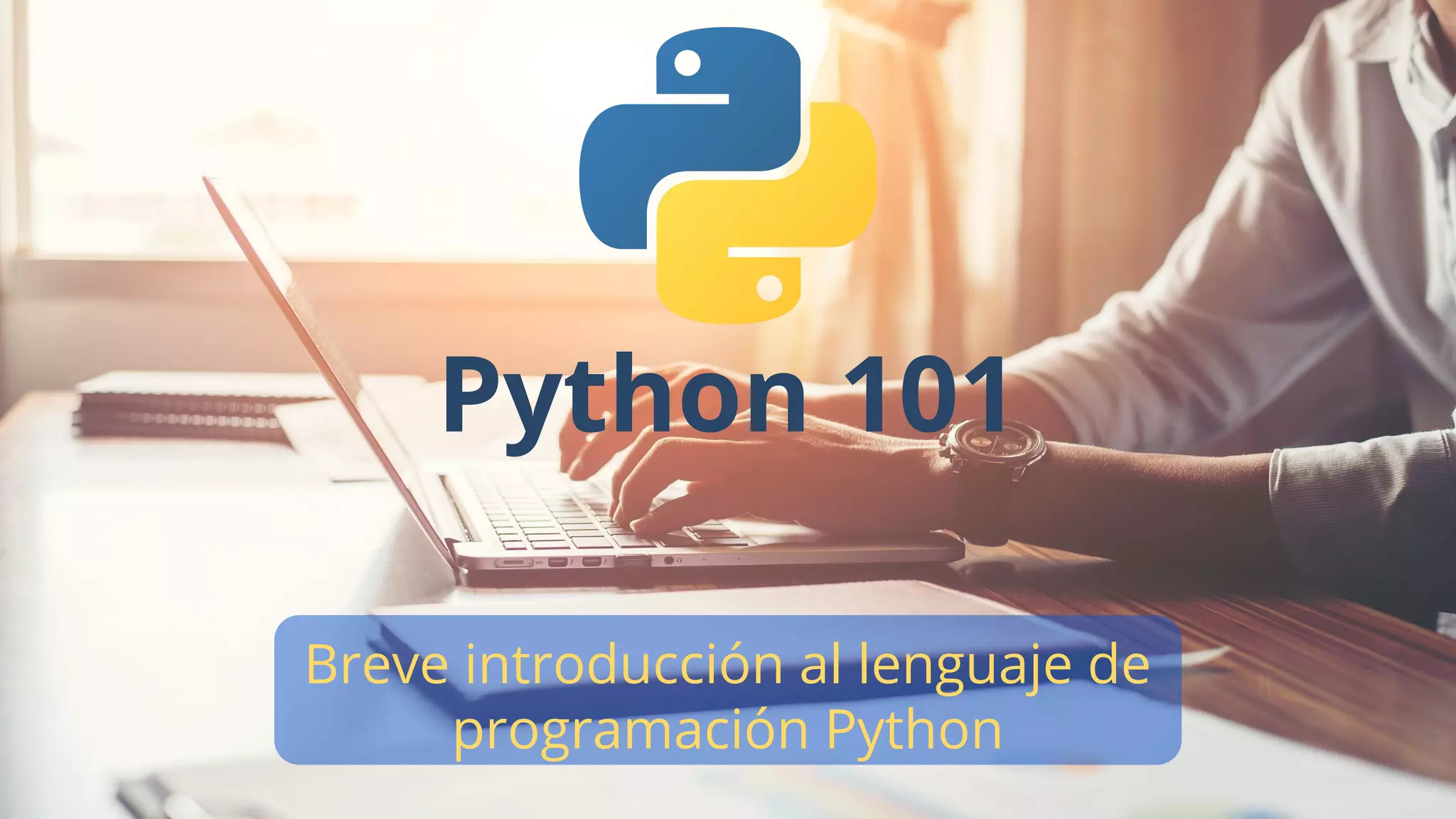 Python 101

Breve introducción al lenguaje de programación Python